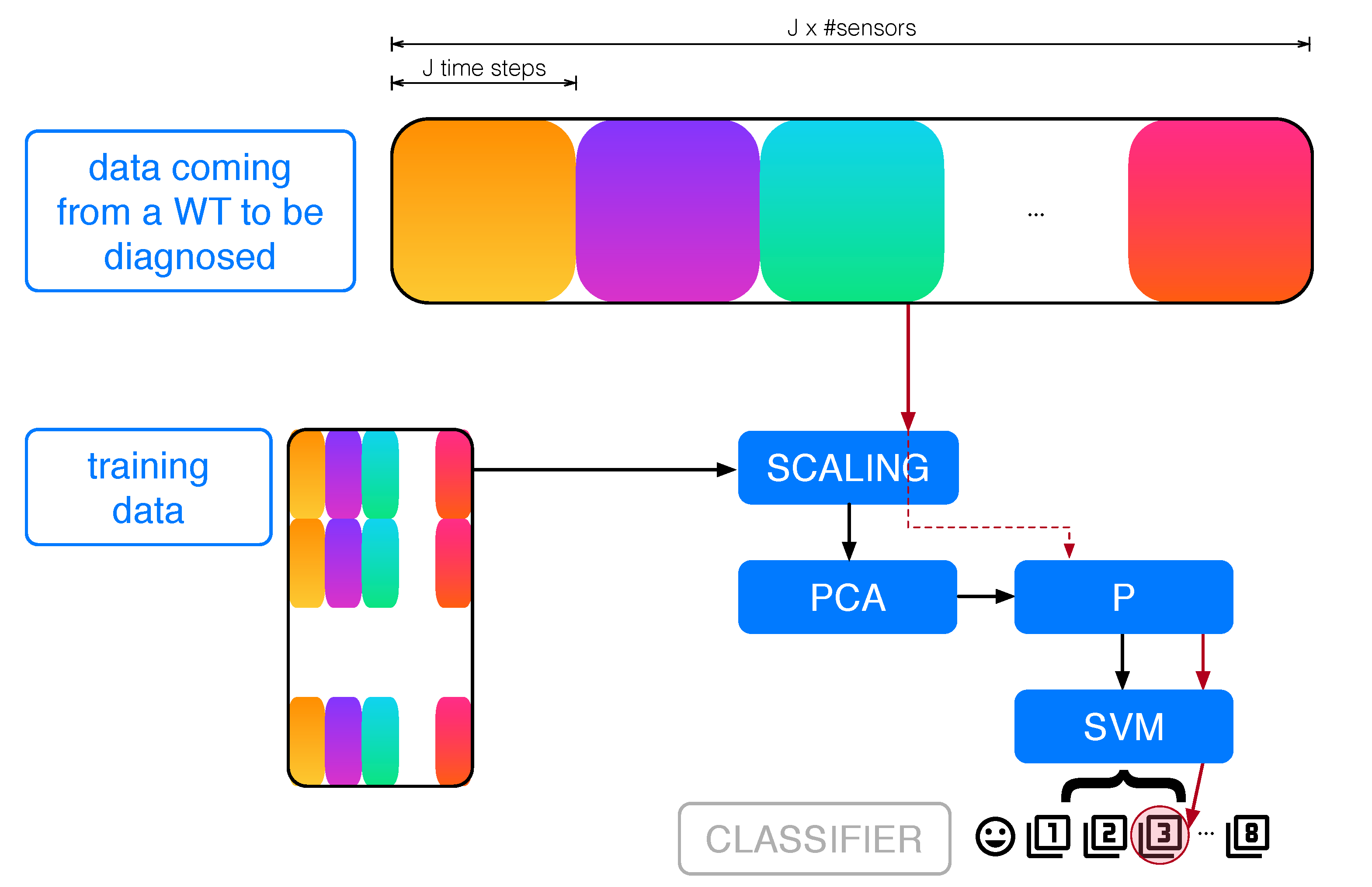 J x #sensors

J time steps

data coming from a WT to be diagnosed

...

training data

SCALING

PCA

P

SVM

CLASSIFIER

1 2 3 ... 8